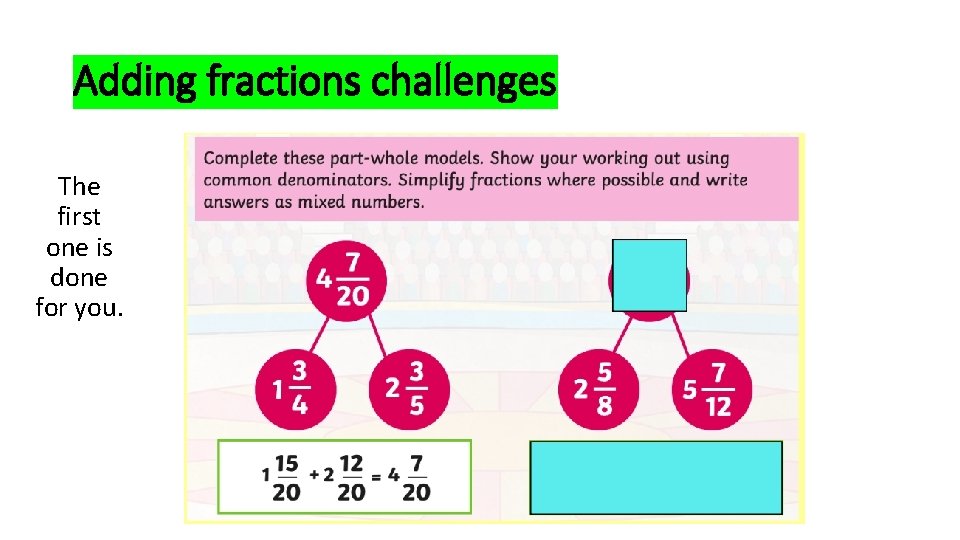 Adding fractions challenges

The first one is done for you.

Complete these part-whole models. Show your working out using common denominators. Simplify fractions where possible and write answers as mixed numbers.

$4\frac{7}{20}$

$1\frac{3}{4}$ $2\frac{3}{5}$

$1\frac{15}{20} + 2\frac{12}{20} = 4\frac{7}{20}$

$2\frac{5}{8}$ $5\frac{7}{12}$